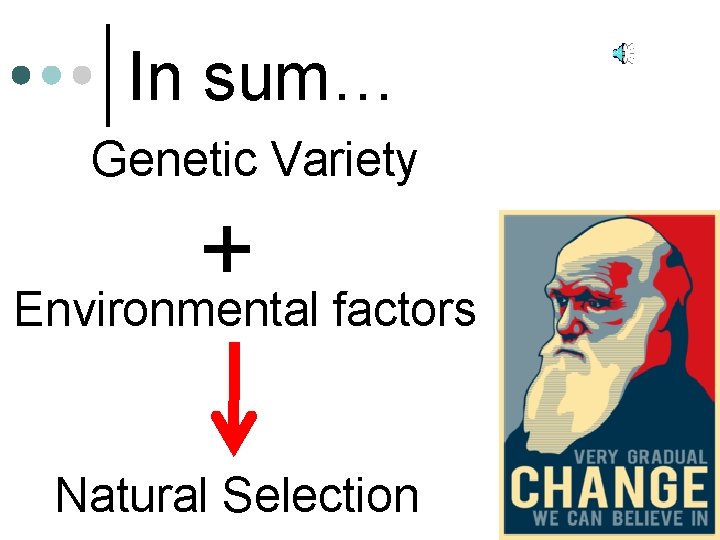 In sum…

Genetic Variety

+

Environmental factors

Natural Selection

VERY GRADUAL
CHANGE
WE CAN BELIEVE IN